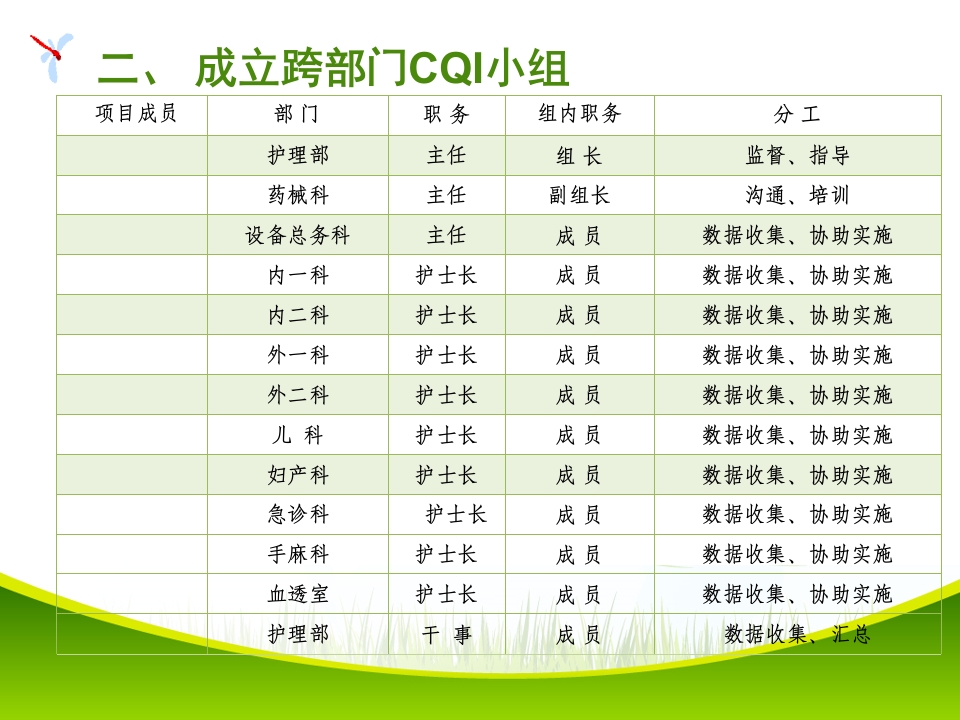 二、 成立跨部门CQI小组

| 项目成员 | 部 门 | 职 务 | 组内职务 | 分 工 |
|---|---|---|---|---|
| | 护理部 | 主任 | 组 长 | 监督、指导 |
| | 药械科 | 主任 | 副组长 | 沟通、培训 |
| | 设备总务科 | 主任 | 成 员 | 数据收集、协助实施 |
| | 内一科 | 护士长 | 成 员 | 数据收集、协助实施 |
| | 内二科 | 护士长 | 成 员 | 数据收集、协助实施 |
| | 外一科 | 护士长 | 成 员 | 数据收集、协助实施 |
| | 外二科 | 护士长 | 成 员 | 数据收集、协助实施 |
| | 儿 科 | 护士长 | 成 员 | 数据收集、协助实施 |
| | 妇产科 | 护士长 | 成 员 | 数据收集、协助实施 |
| | 急诊科 | 护士长 | 成 员 | 数据收集、协助实施 |
| | 手麻科 | 护士长 | 成 员 | 数据收集、协助实施 |
| | 血透室 | 护士长 | 成 员 | 数据收集、协助实施 |
| | 护理部 | 干 事 | 成 员 | 数据收集、汇总 |